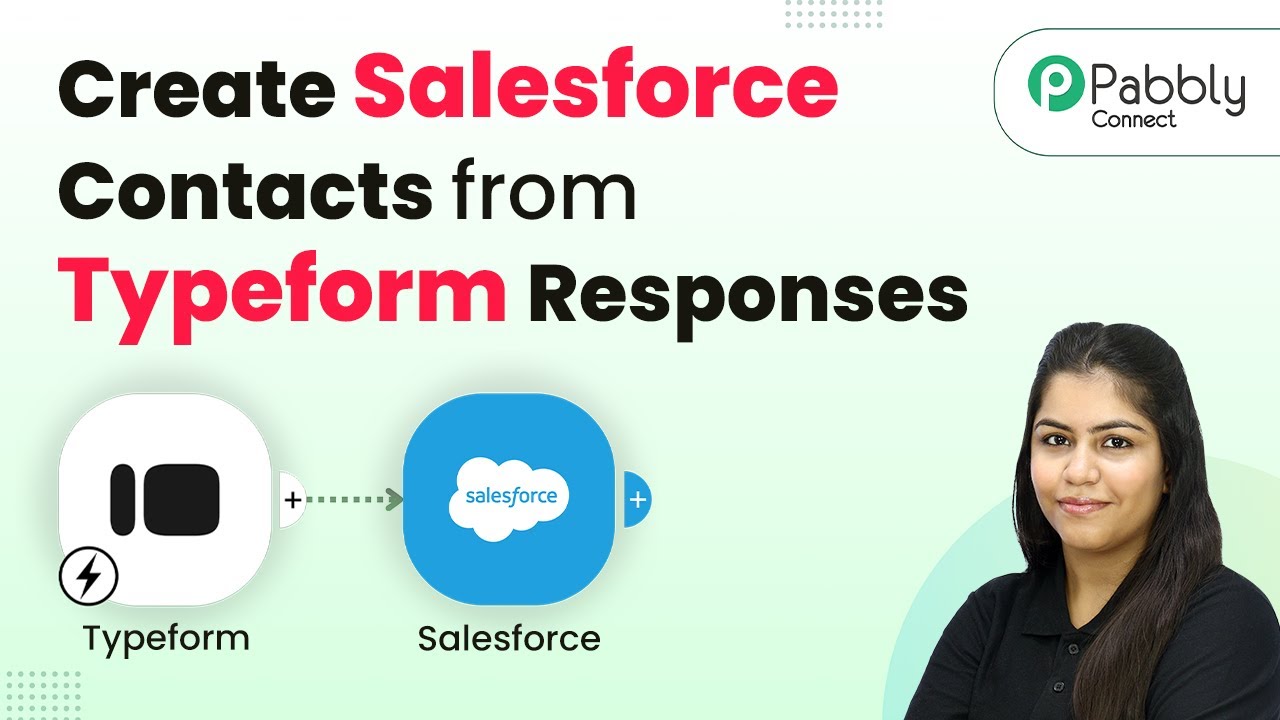 Create Salesforce Contacts from Typeform Responses

Pabbly Connect

+

salesforce

+

Typeform

Salesforce